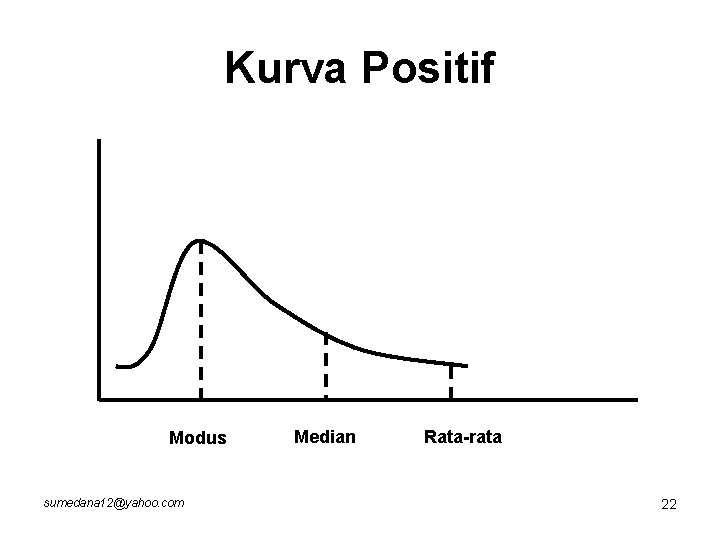 Kurva Positif

Modus

Median

Rata-rata

sumedana12@yahoo.com

22